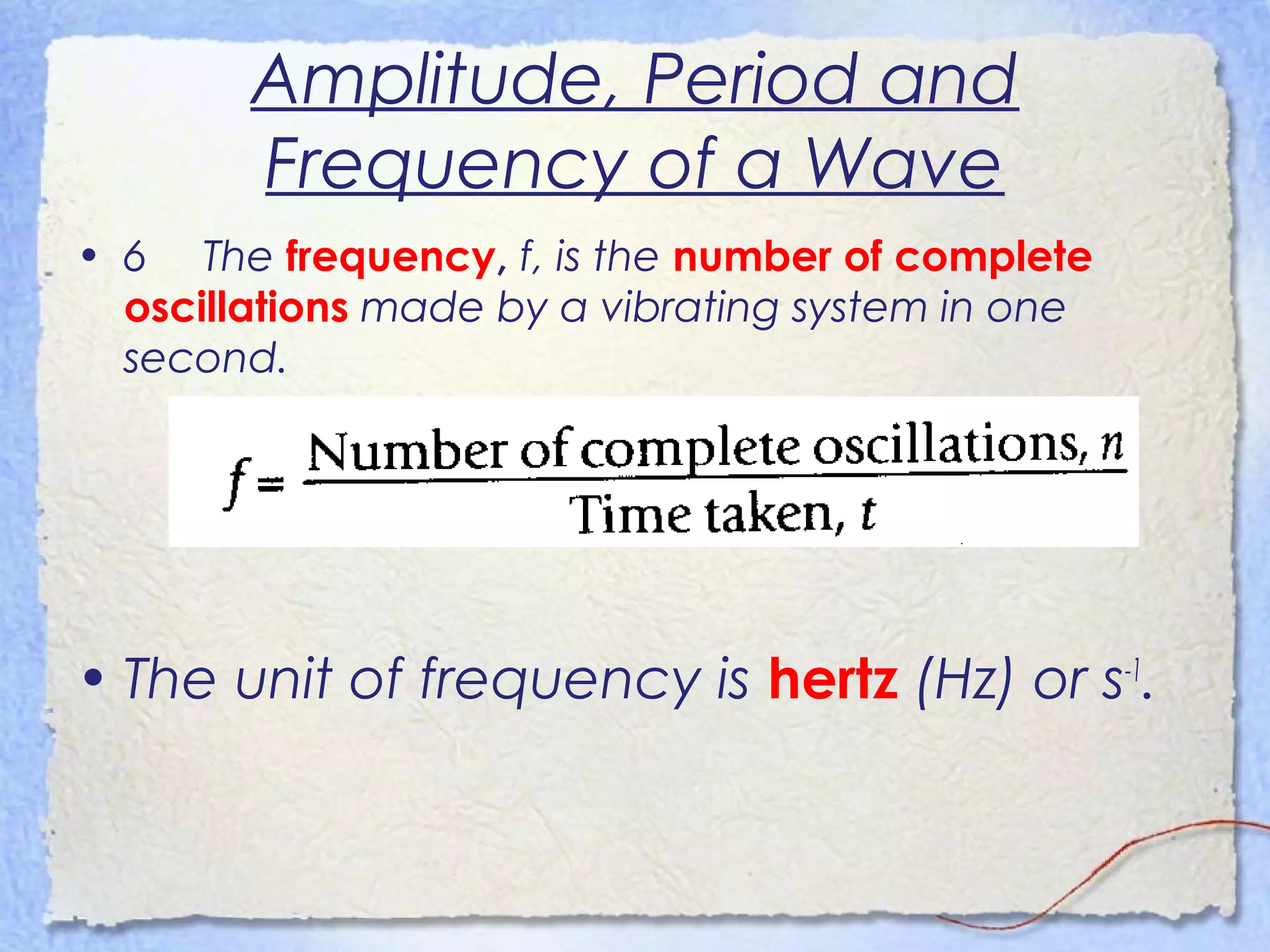 Amplitude, Period and Frequency of a Wave

• 6 The frequency, f, is the number of complete oscillations made by a vibrating system in one second.

$f = \frac{\text{Number of complete oscillations, } n}{\text{Time taken, } t}$

• The unit of frequency is hertz (Hz) or $s^{-1}$.